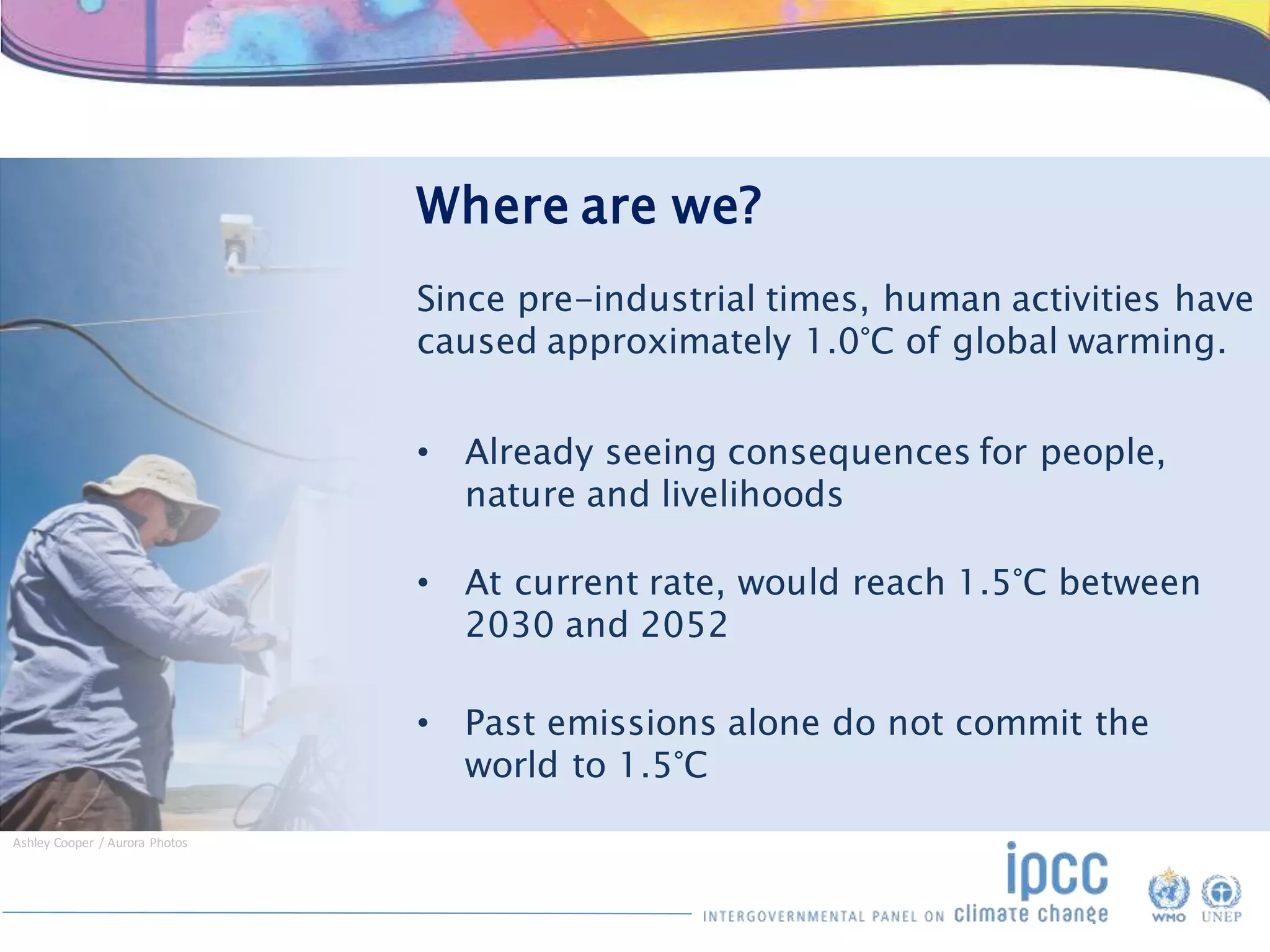 Where are we?

Since pre-industrial times, human activities have caused approximately 1.0°C of global warming.

• Already seeing consequences for people, nature and livelihoods

• At current rate, would reach 1.5°C between 2030 and 2052

• Past emissions alone do not commit the world to 1.5°C

Ashley Cooper / Aurora Photos

ipcc
INTERGOVERNMENTAL PANEL ON climate change

WMO UNEP